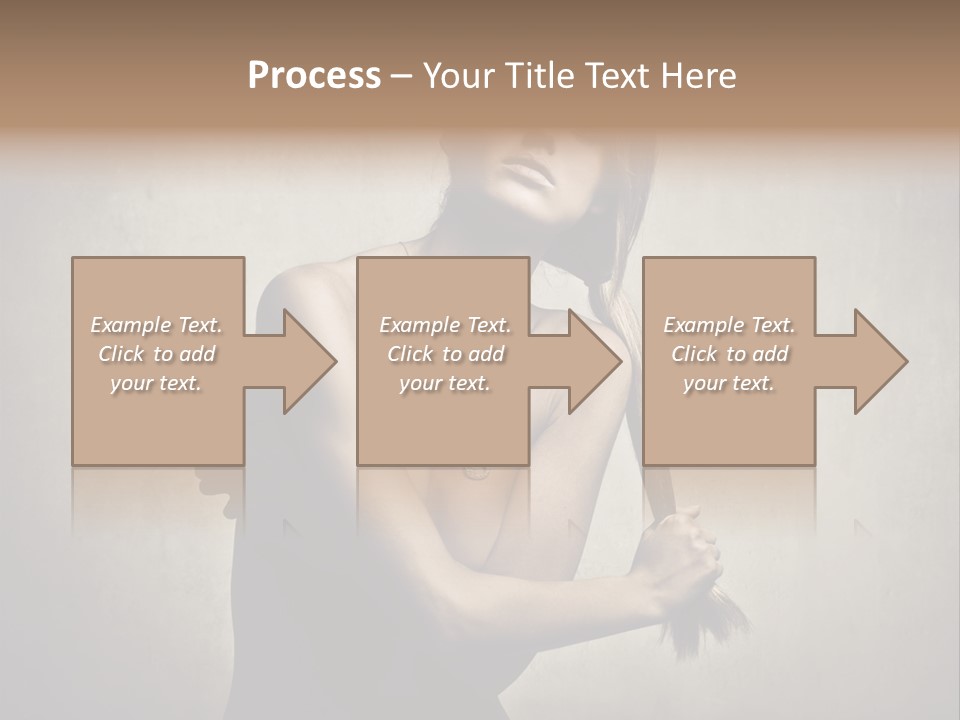 Process – Your Title Text Here

Example Text. Click to add your text.

Example Text. Click to add your text.

Example Text. Click to add your text.